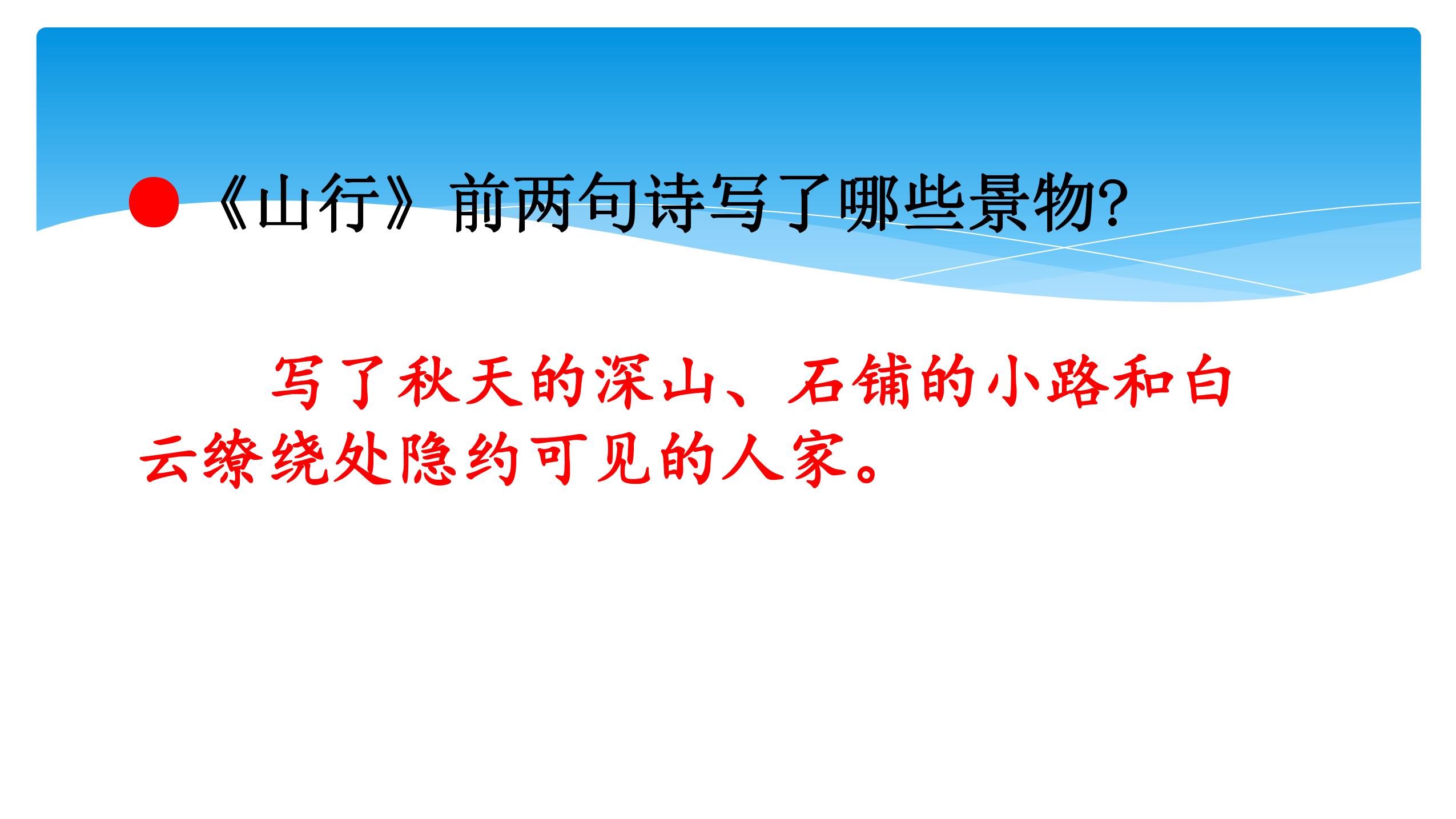 《山行》前两句诗写了哪些景物?

写了秋天的深山、石铺的小路和白云缭绕处隐约可见的人家。